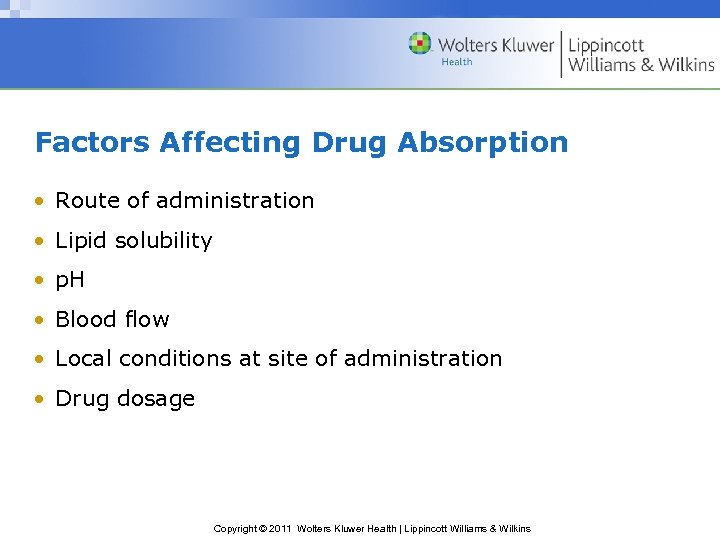 Wolters Kluwer
Health
Lippincott
Williams & Wilkins

Factors Affecting Drug Absorption

• Route of administration
• Lipid solubility
• pH
• Blood flow
• Local conditions at site of administration
• Drug dosage

Copyright © 2011 Wolters Kluwer Health | Lippincott Williams & Wilkins